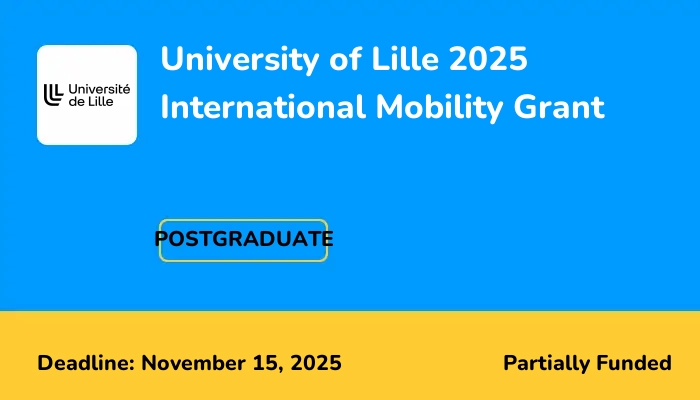 Université de Lille

University of Lille 2025 International Mobility Grant

POSTGRADUATE

Deadline: November 15, 2025

Partially Funded